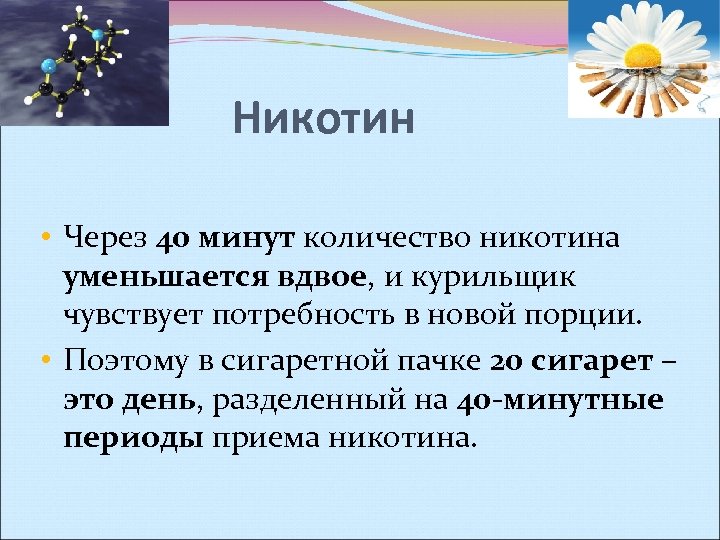 Никотин

• Через 40 минут количество никотина уменьшается вдвое, и курильщик чувствует потребность в новой порции.

• Поэтому в сигаретной пачке 20 сигарет – это день, разделенный на 40-минутные периоды приема никотина.